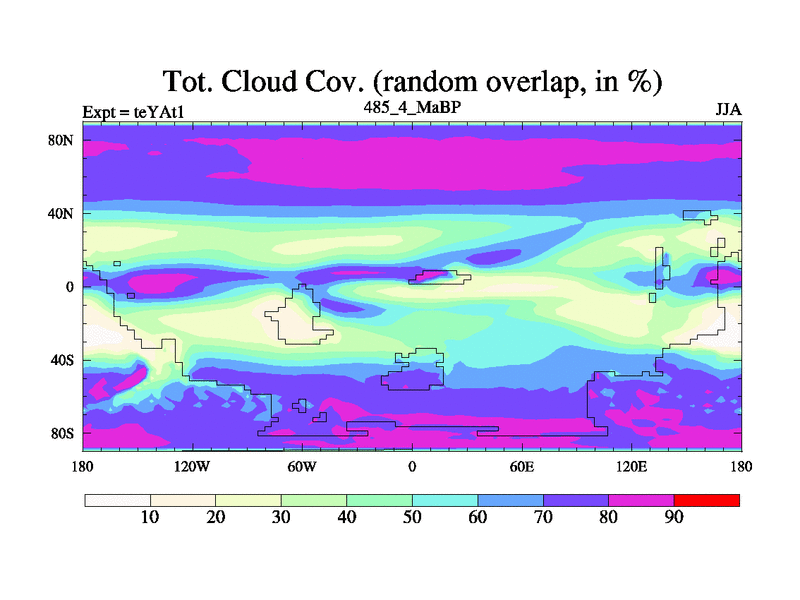 Tot. Cloud Cov. (random overlap, in %)

Expt = teYAt1

485_4_MaBP

JJA

80N
40N
0
40S
80S

180
120W
60W
0
60E
120E
180

10
20
30
40
50
60
70
80
90